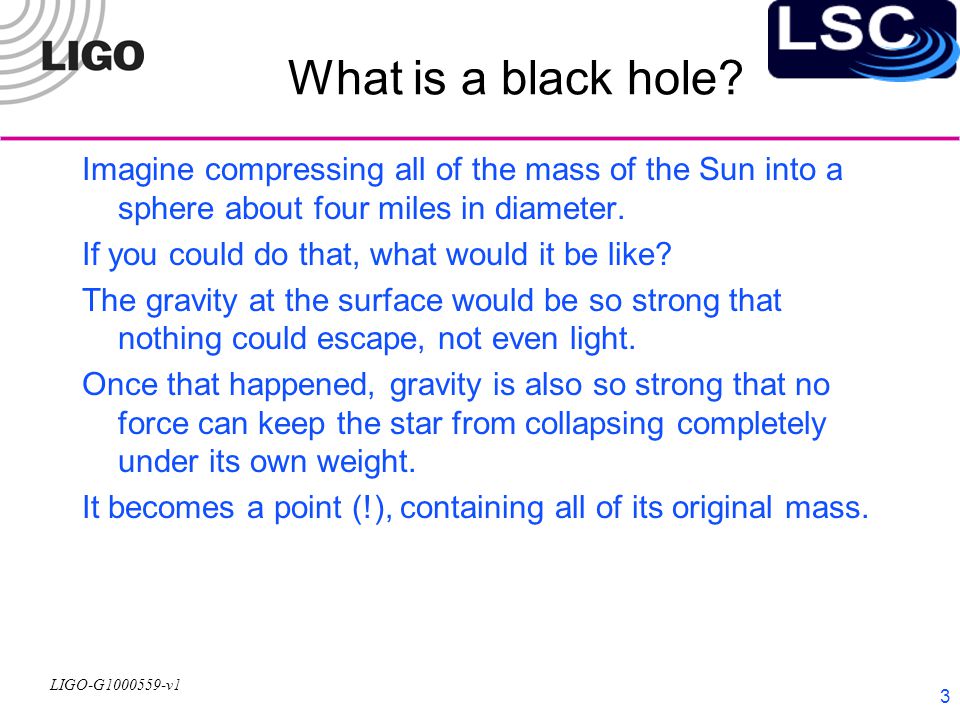 LIGO

LSC

What is a black hole?

Imagine compressing all of the mass of the Sun into a sphere about four miles in diameter.

If you could do that, what would it be like?

The gravity at the surface would be so strong that nothing could escape, not even light.

Once that happened, gravity is also so strong that no force can keep the star from collapsing completely under its own weight.

It becomes a point (!), containing all of its original mass.

LIGO-G1000559-v1

3